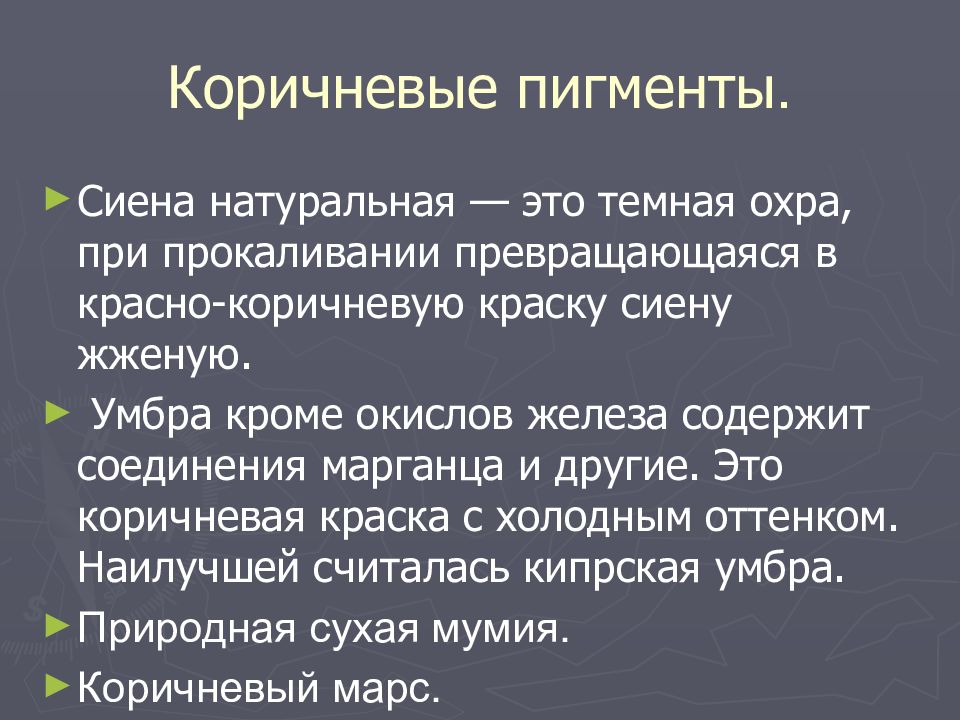 Коричневые пигменты.

►Сиена натуральная — это темная охра, при прокаливании превращающаяся в красно-коричневую краску сиену жженую.

► Умбра кроме окислов железа содержит соединения марганца и другие. Это коричневая краска с холодным оттенком. Наилучшей считалась кипрская умбра.

►Природная сухая мумия.

►Коричневый марс.